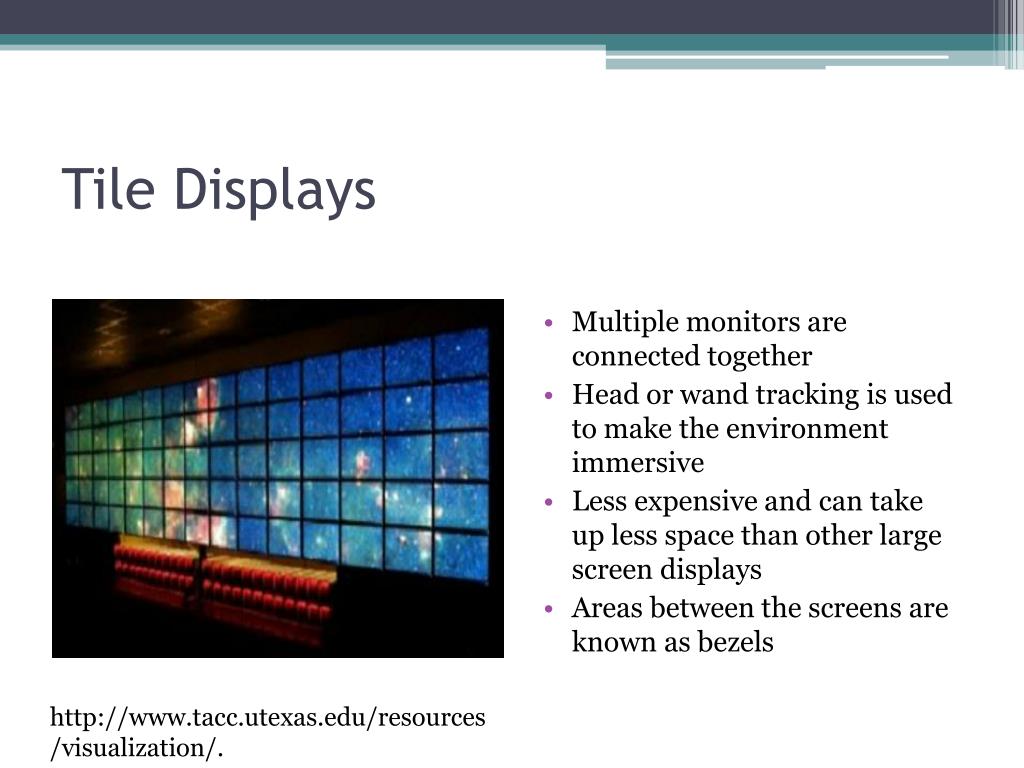 Tile Displays

• Multiple monitors are connected together
• Head or wand tracking is used to make the environment immersive
• Less expensive and can take up less space than other large screen displays
• Areas between the screens are known as bezels

http://www.tacc.utexas.edu/resources/visualization/.